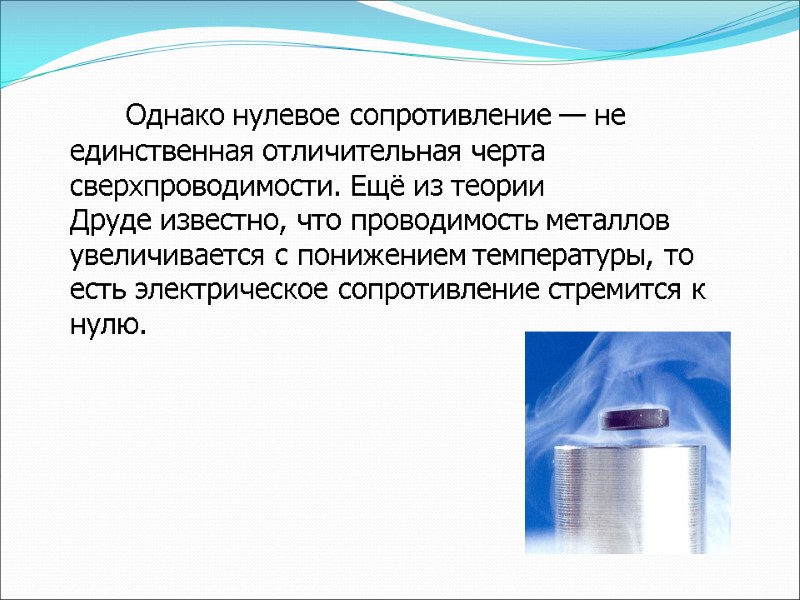 Однако нулевое сопротивление — не единственная отличительная черта сверхпроводимости. Ещё из теории Друде известно, что проводимость металлов увеличивается с понижением температуры, то есть электрическое сопротивление стремится к нулю.